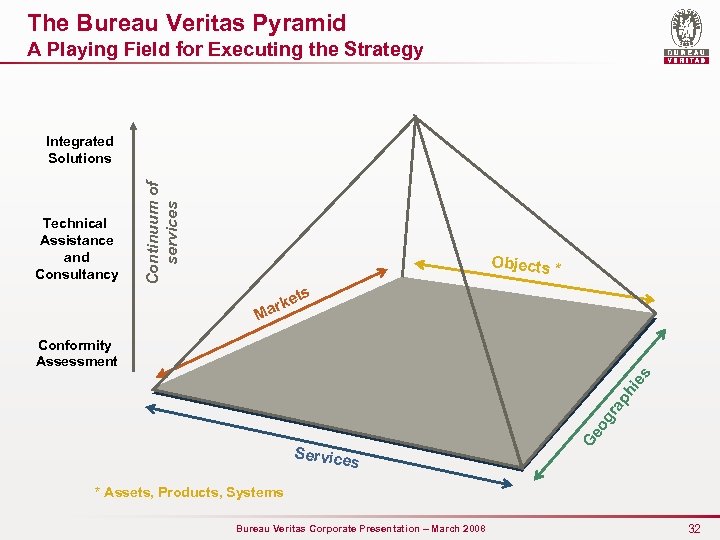 The Bureau Veritas Pyramid
A Playing Field for Executing the Strategy

BUREAU VERITAS

Integrated Solutions

Technical Assistance and Consultancy

Conformity Assessment

Continuum of services

Markets

Objects *

Geographies

Services

* Assets, Products, Systems

Bureau Veritas Corporate Presentation – March 2008

32